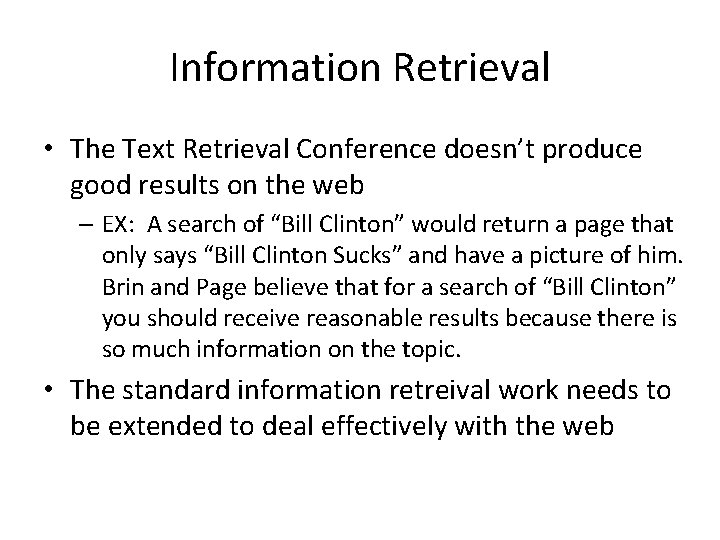 Information Retrieval

• The Text Retrieval Conference doesn’t produce good results on the web

– EX: A search of “Bill Clinton” would return a page that only says “Bill Clinton Sucks” and have a picture of him. Brin and Page believe that for a search of “Bill Clinton” you should receive reasonable results because there is so much information on the topic.

• The standard information retreival work needs to be extended to deal effectively with the web